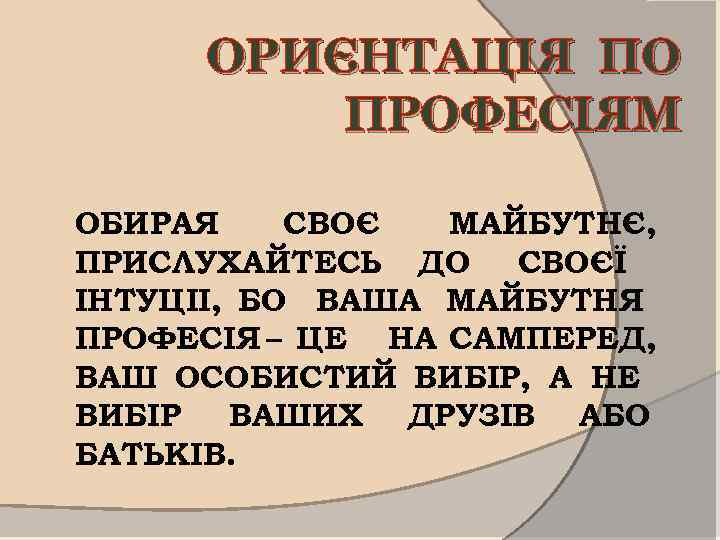 ОРИЄНТАЦІЯ ПО ПРОФЕСІЯМ

ОБИРАЯ СВОЄ МАЙБУТНЄ, ПРИСЛУХАЙТЕСЬ ДО СВОЄЇ ІНТУЦІІ, БО ВАША МАЙБУТНЯ ПРОФЕСІЯ – ЦЕ НА САМПЕРЕД, ВАШ ОСОБИСТИЙ ВИБІР, А НЕ ВИБІР ВАШИХ ДРУЗІВ АБО БАТЬКІВ.